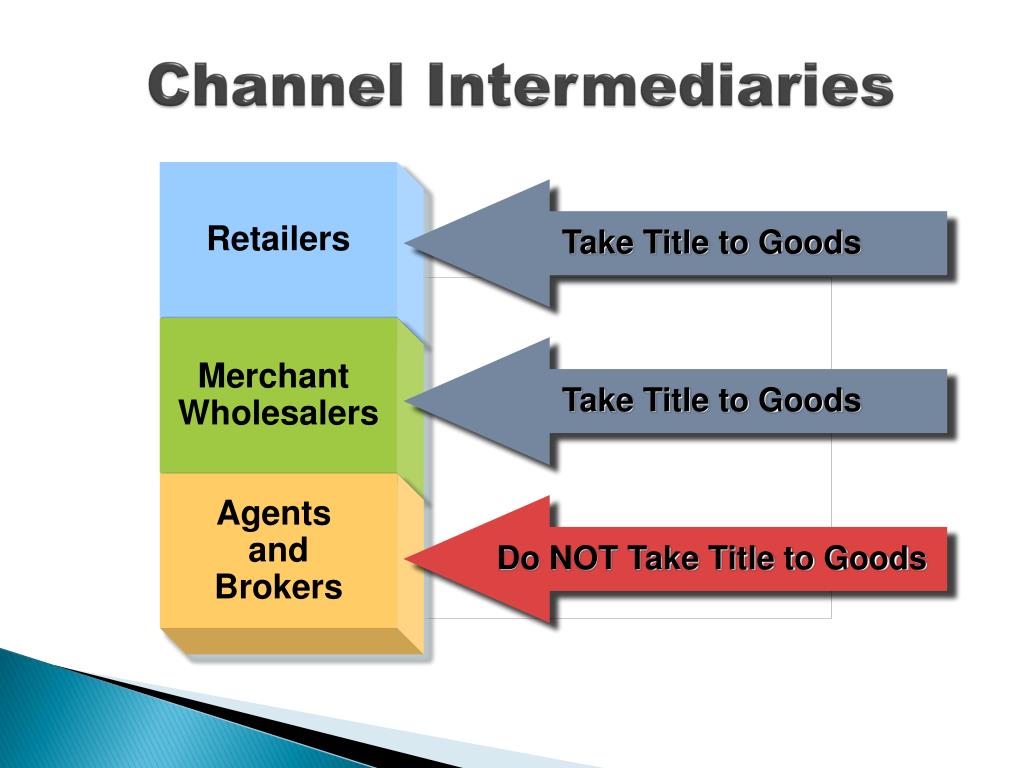 Channel Intermediaries

Retailers

Take Title to Goods

Merchant Wholesalers

Take Title to Goods

Agents and Brokers

Do NOT Take Title to Goods